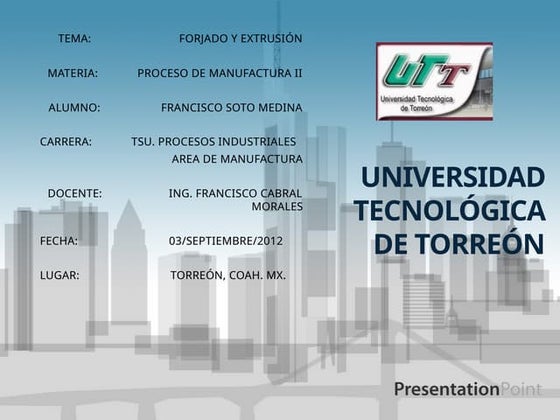 TEMA: FORJADO Y EXTRUSIÓN

MATERIA: PROCESO DE MANUFACTURA II

ALUMNO: FRANCISCO SOTO MEDINA

CARRERA: TSU. PROCESOS INDUSTRIALES AREA DE MANUFACTURA

DOCENTE: ING. FRANCISCO CABRAL MORALES

FECHA: 03/SEPTIEMBRE/2012

LUGAR: TORREÓN, COAH. MX.

UTT
Universidad Tecnológica de Torreón

UNIVERSIDAD TECNOLÓGICA DE TORREÓN

PresentationPoint